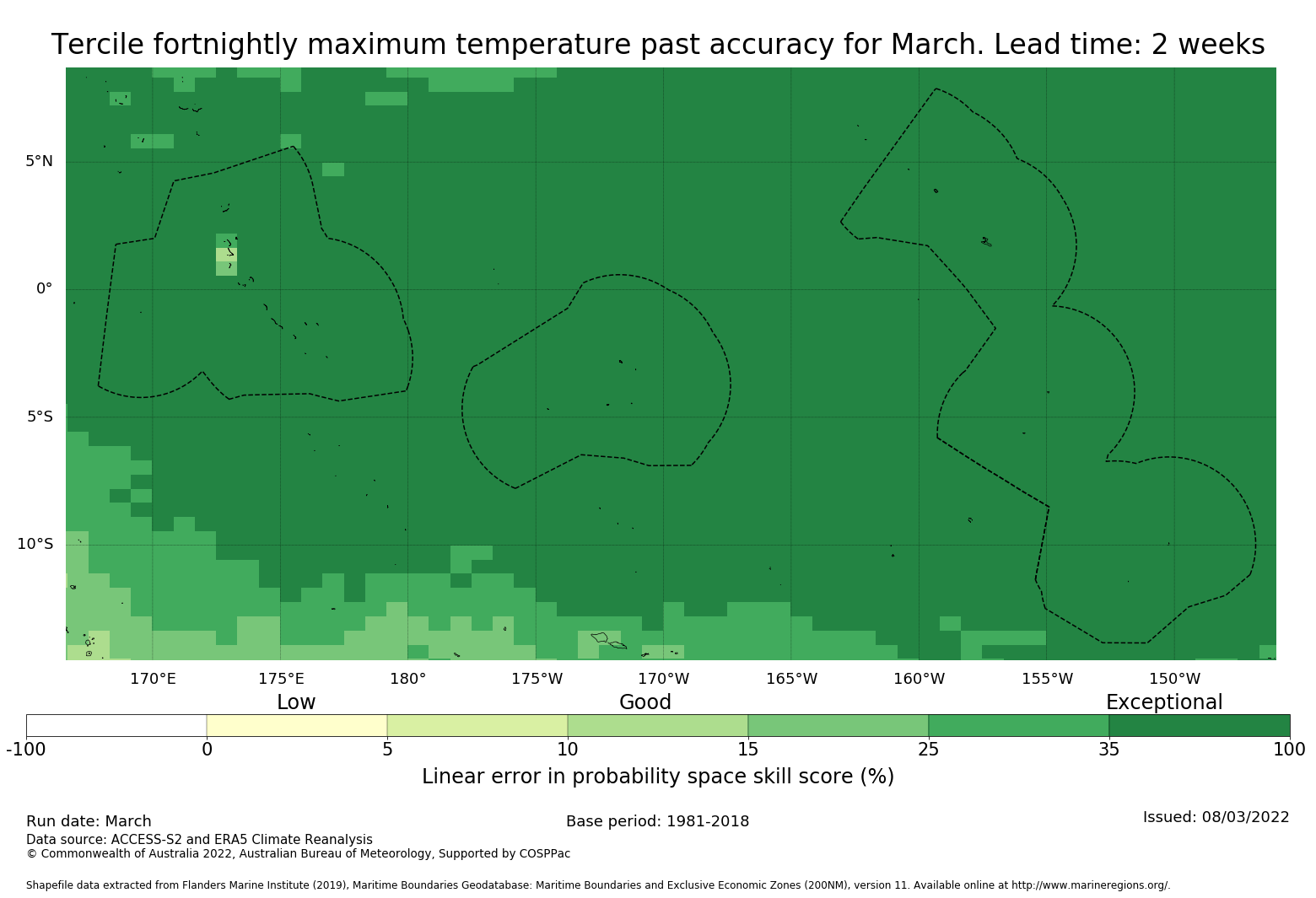 Tercile fortnightly maximum temperature past accuracy for March. Lead time: 2 weeks

5°N
0°
5°S
10°S

170°E 175°E 180° 175°W 170°W 165°W 160°W 155°W 150°W

Low Good Exceptional

-100 0 5 10 15 25 35 100

Linear error in probability space skill score (%)

Run date: March
Base period: 1981-2018
Issued: 08/03/2022
Data source: ACCESS-S2 and ERA5 Climate Reanalysis
© Commonwealth of Australia 2022, Australian Bureau of Meteorology, Supported by COSPPac

Shapefile data extracted from Flanders Marine Institute (2019), Maritime Boundaries Geodatabase: Maritime Boundaries and Exclusive Economic Zones (200NM), version 11. Available online at http://www.marineregions.org/.